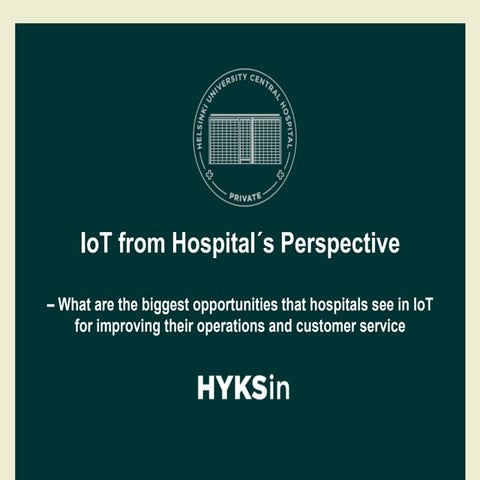 HELSINKI UNIVERSITY CENTRAL HOSPITAL
PRIVATE

IoT from Hospital´s Perspective

– What are the biggest opportunities that hospitals see in IoT for improving their operations and customer service

HYKSin